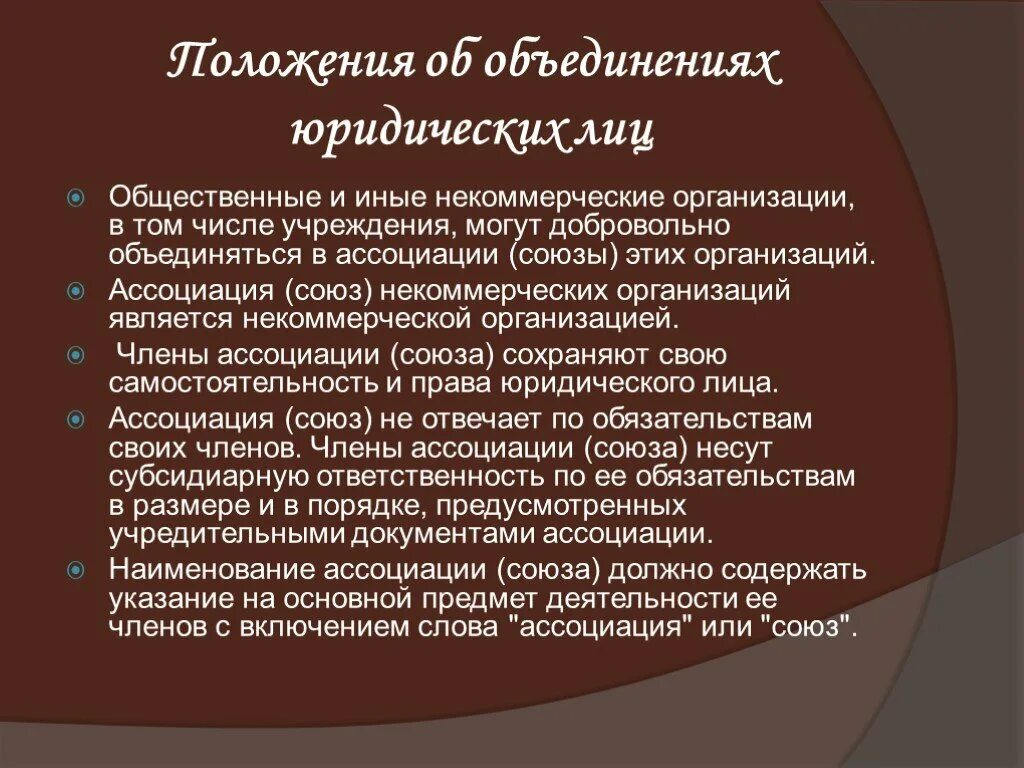 Положения об объединениях юридических лиц

Общественные и иные некоммерческие организации, в том числе учреждения, могут добровольно объединяться в ассоциации (союзы) этих организаций.

Ассоциация (союз) некоммерческих организаций является некоммерческой организацией.

Члены ассоциации (союза) сохраняют свою самостоятельность и права юридического лица.

Ассоциация (союз) не отвечает по обязательствам своих членов. Члены ассоциации (союза) несут субсидиарную ответственность по ее обязательствам в размере и в порядке, предусмотренных учредительными документами ассоциации.

Наименование ассоциации (союза) должно содержать указание на основной предмет деятельности ее членов с включением слова "ассоциация" или "союз".